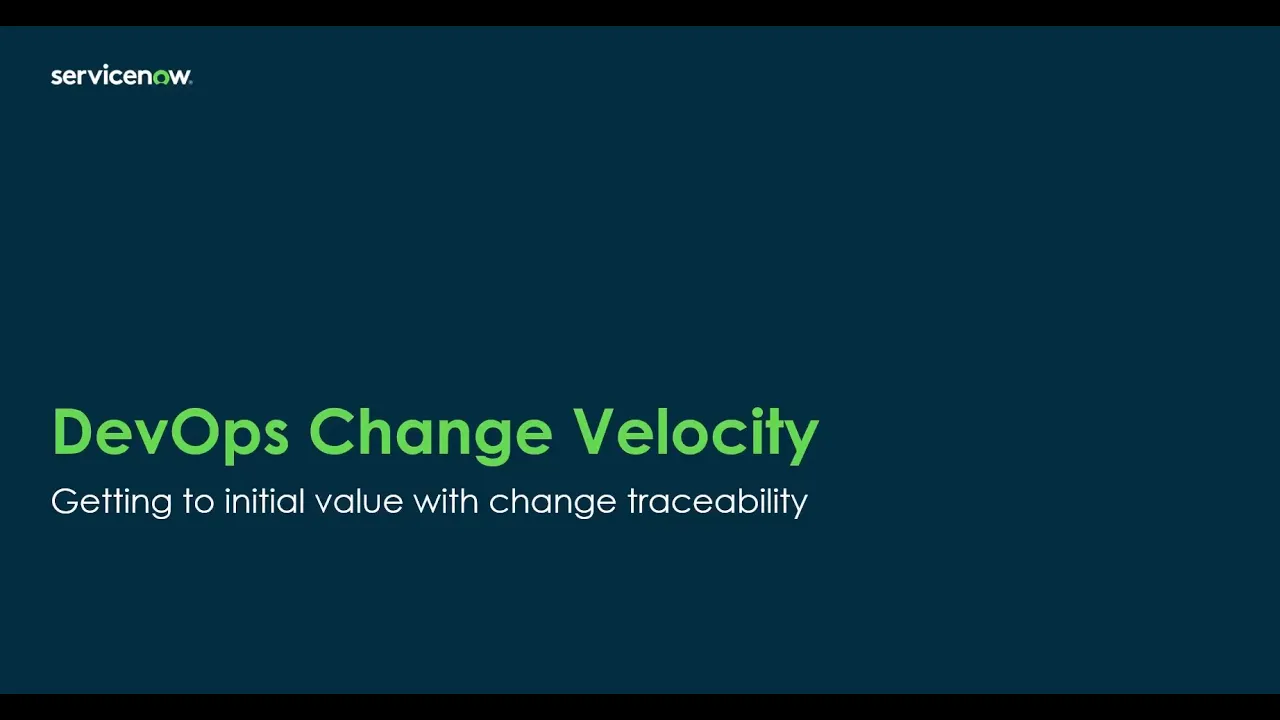 servicenow.

DevOps Change Velocity

Getting to initial value with change traceability